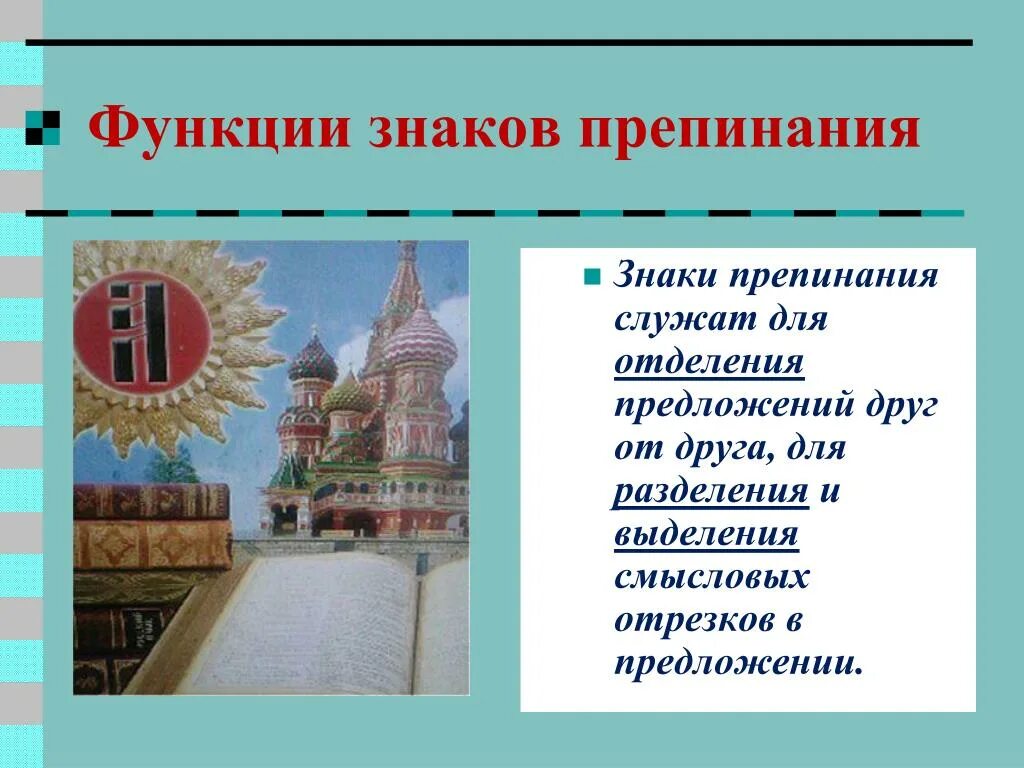 Функции знаков препинания

Знаки препинания служат для отделения предложений друг от друга, для разделения и выделения смысловых отрезков в предложении.